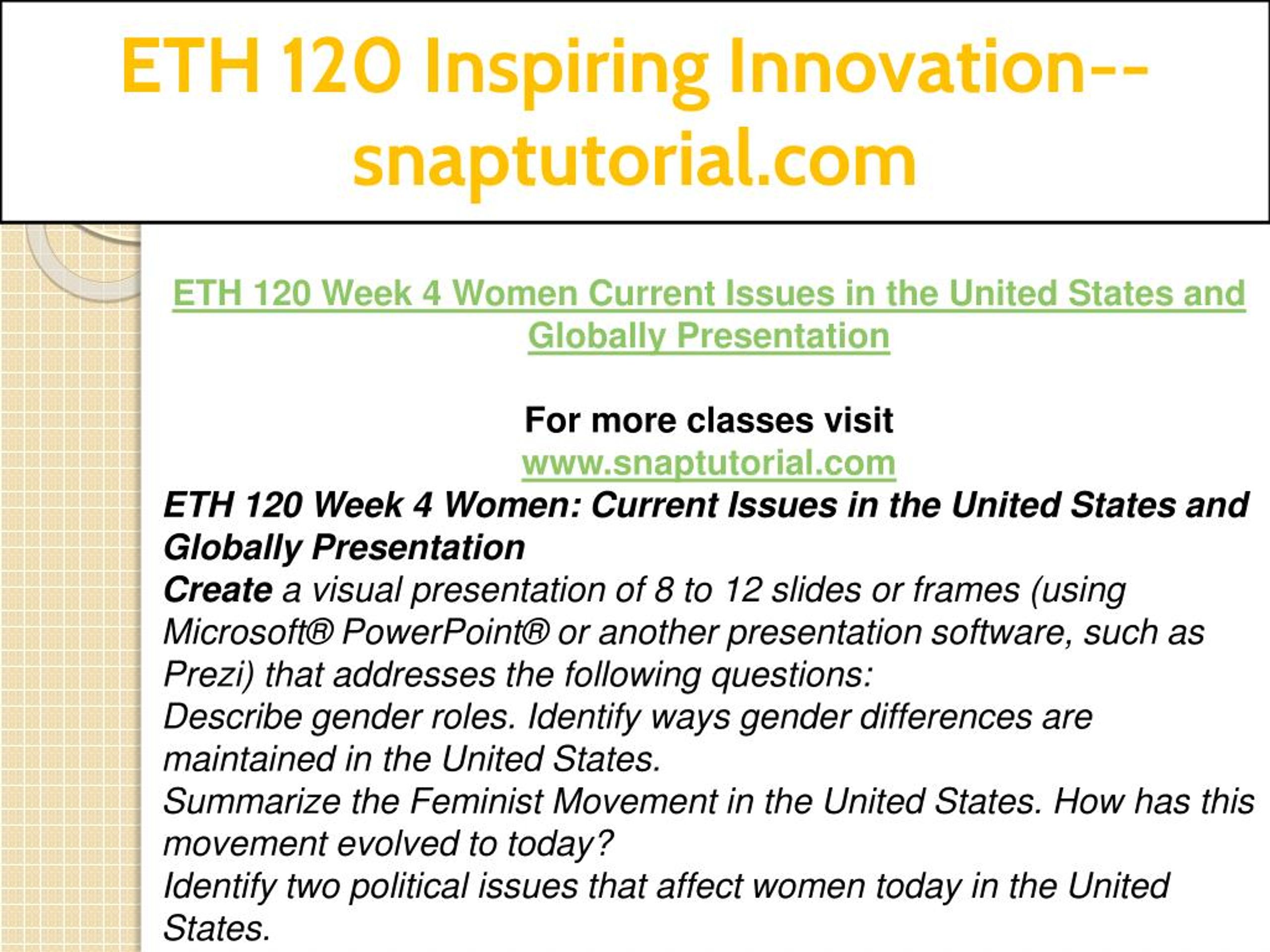 ETH 120 Inspiring Innovation--snaptutorial.com

ETH 120 Week 4 Women Current Issues in the United States and Globally Presentation

For more classes visit
www.snaptutorial.com

ETH 120 Week 4 Women: Current Issues in the United States and Globally Presentation

Create a visual presentation of 8 to 12 slides or frames (using Microsoft® PowerPoint® or another presentation software, such as Prezi) that addresses the following questions:

Describe gender roles. Identify ways gender differences are maintained in the United States.

Summarize the Feminist Movement in the United States. How has this movement evolved to today?

Identify two political issues that affect women today in the United States.